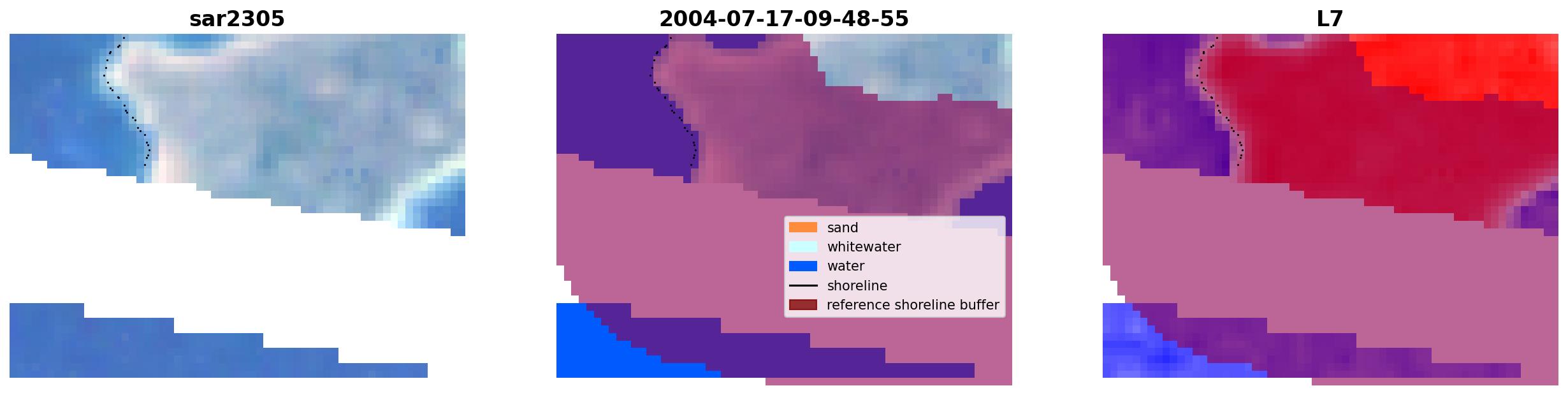 sar2305

2004-07-17-09-48-55

sand
whitewater
water
shoreline
reference shoreline buffer

L7